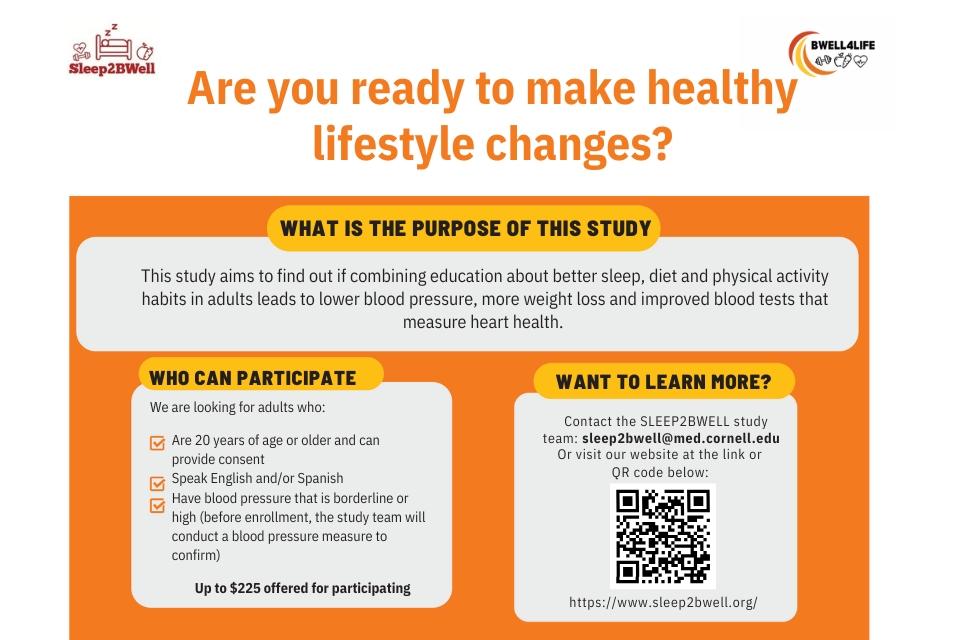 Sleep2BWell

BWELL4LIFE

Are you ready to make healthy lifestyle changes?

WHAT IS THE PURPOSE OF THIS STUDY

This study aims to find out if combining education about better sleep, diet and physical activity habits in adults leads to lower blood pressure, more weight loss and improved blood tests that measure heart health.

WHO CAN PARTICIPATE

We are looking for adults who:

Are 20 years of age or older and can provide consent

Speak English and/or Spanish

Have blood pressure that is borderline or high (before enrollment, the study team will conduct a blood pressure measure to confirm)

Up to $225 offered for participating

WANT TO LEARN MORE?

Contact the SLEEP2BWELL study team: sleep2bwell@med.cornell.edu Or visit our website at the link or QR code below:

https://www.sleep2bwell.org/